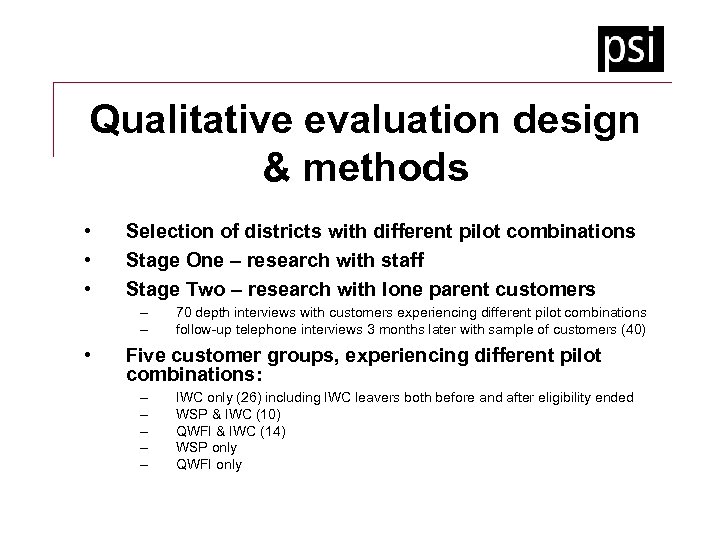 psi

Qualitative evaluation design & methods

• Selection of districts with different pilot combinations
• Stage One – research with staff
• Stage Two – research with lone parent customers
– 70 depth interviews with customers experiencing different pilot combinations
– follow-up telephone interviews 3 months later with sample of customers (40)
• Five customer groups, experiencing different pilot combinations:
– IWC only (26) including IWC leavers both before and after eligibility ended
– WSP & IWC (10)
– QWFI & IWC (14)
– WSP only
– QWFI only